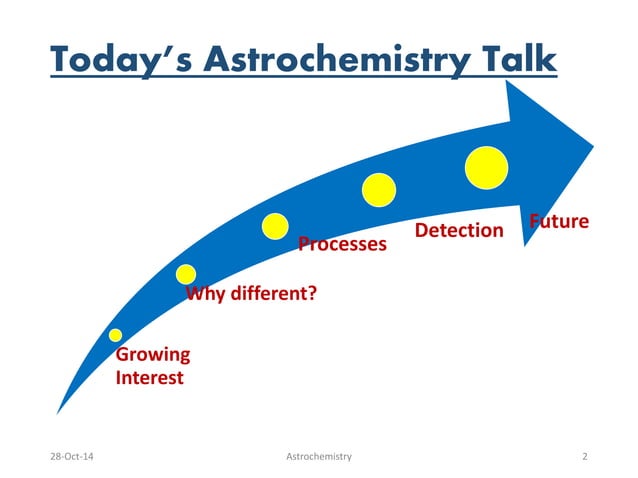 Today's Astrochemistry Talk

Growing Interest

Why different?

Processes

Detection

Future

28-Oct-14

Astrochemistry

2